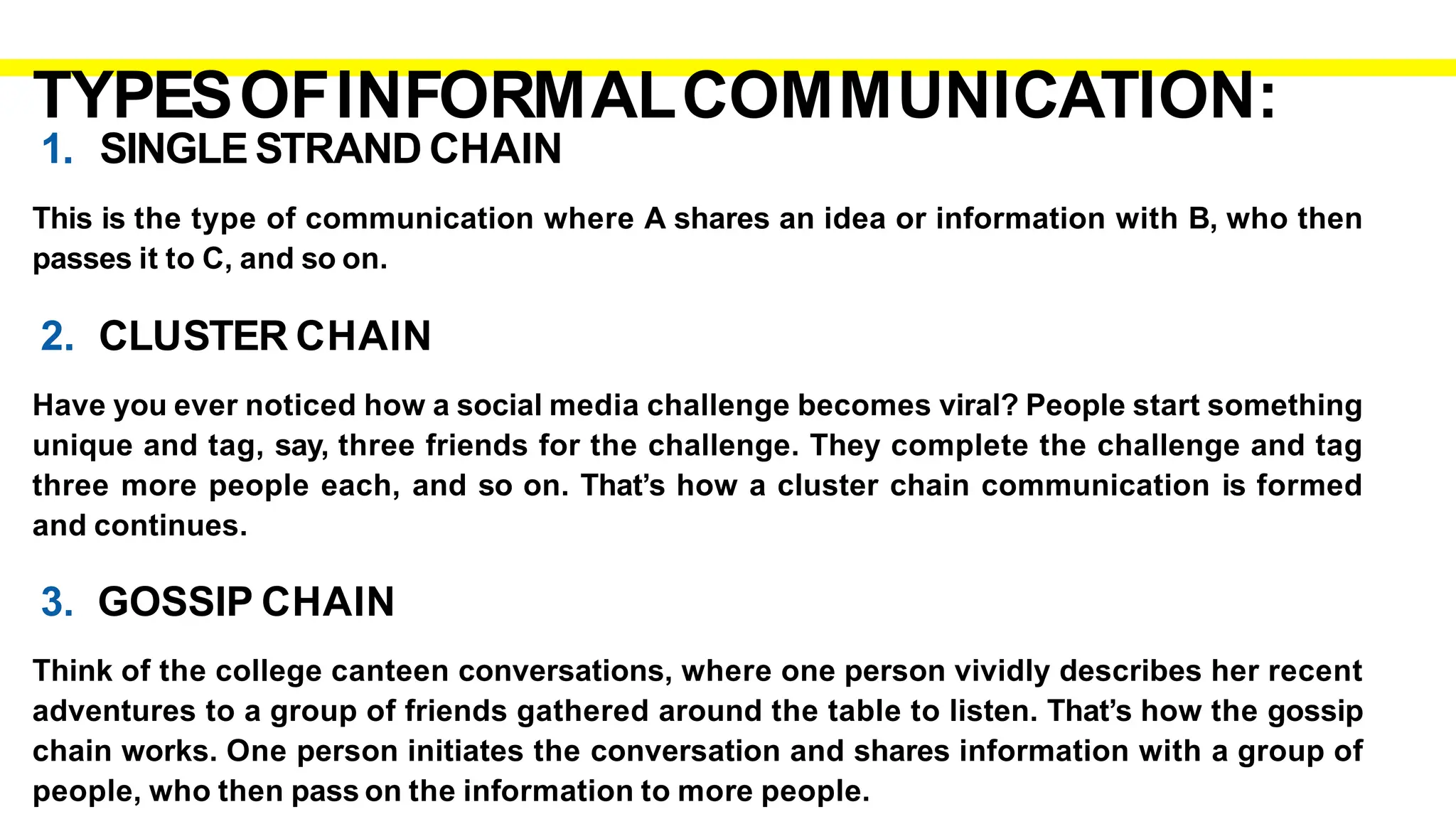 TYPES OF INFORMAL COMMUNICATION:

1. SINGLE STRAND CHAIN

This is the type of communication where A shares an idea or information with B, who then passes it to C, and so on.

2. CLUSTER CHAIN

Have you ever noticed how a social media challenge becomes viral? People start something unique and tag, say, three friends for the challenge. They complete the challenge and tag three more people each, and so on. That's how a cluster chain communication is formed and continues.

3. GOSSIP CHAIN

Think of the college canteen conversations, where one person vividly describes her recent adventures to a group of friends gathered around the table to listen. That's how the gossip chain works. One person initiates the conversation and shares information with a group of people, who then pass on the information to more people.